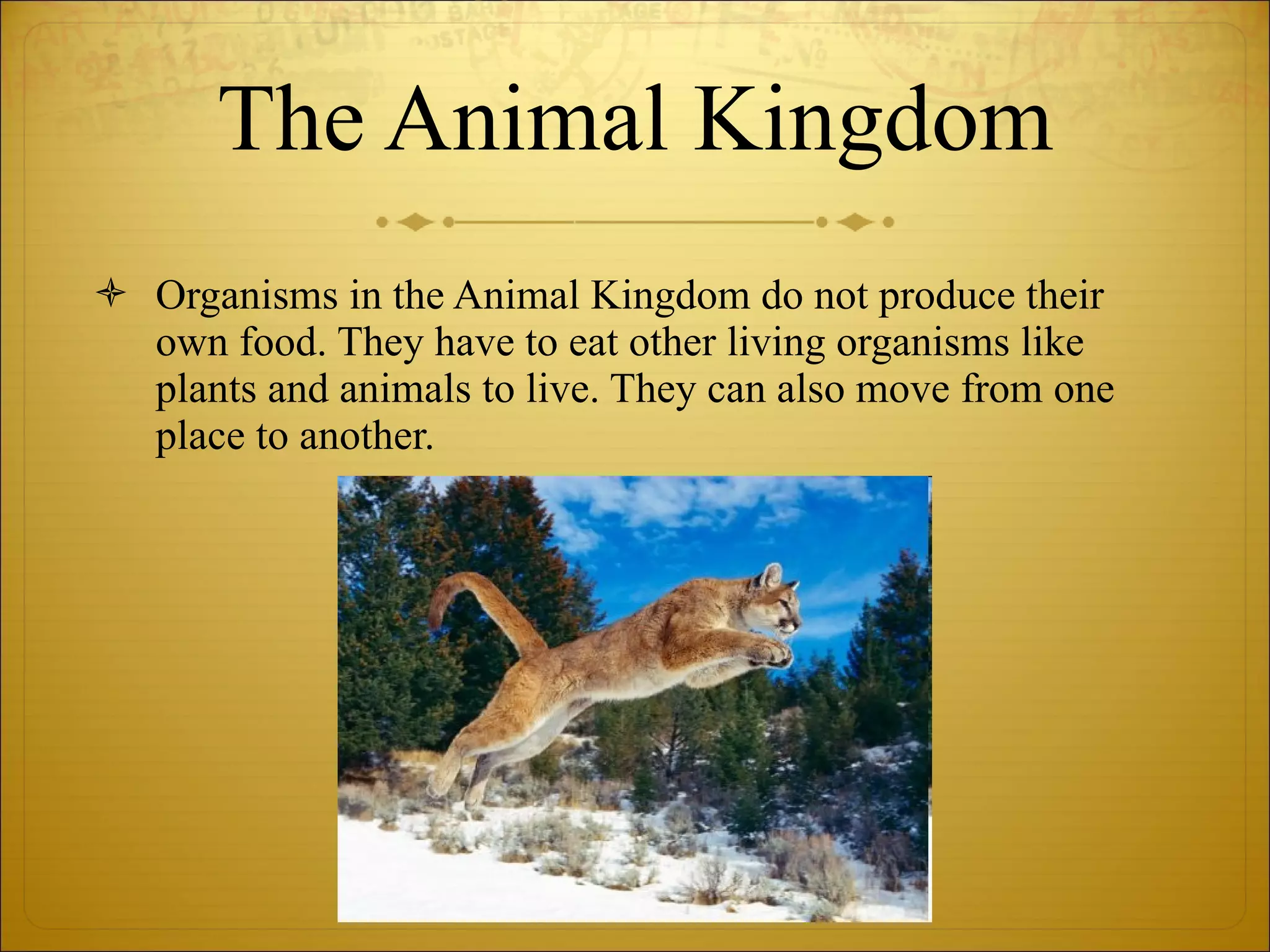 The Animal Kingdom

Organisms in the Animal Kingdom do not produce their own food. They have to eat other living organisms like plants and animals to live. They can also move from one place to another.